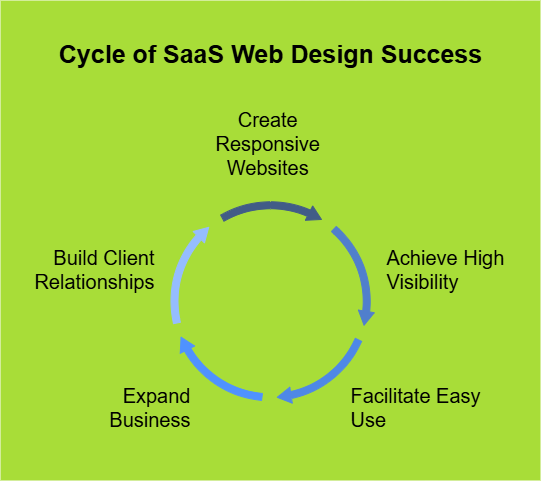 Cycle of SaaS Web Design Success

Create Responsive Websites

Achieve High Visibility

Facilitate Easy Use

Expand Business

Build Client Relationships